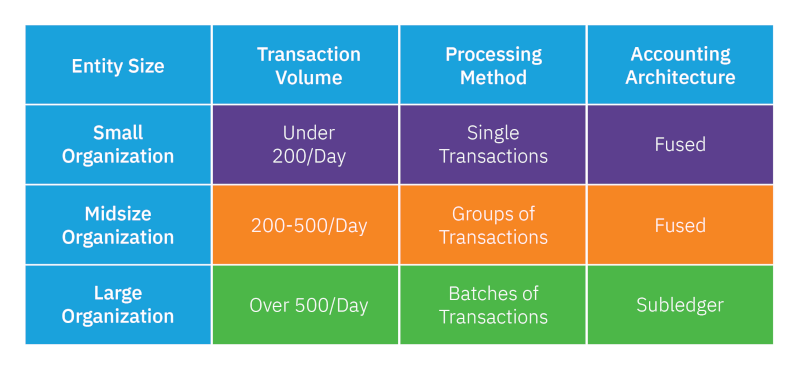 | Entity Size | Transaction Volume | Processing Method | Accounting Architecture |
|---|---|---|---|
| Small Organization | Under 200/Day | Single Transactions | Fused |
| Midsize Organization | 200-500/Day | Groups of Transactions | Fused |
| Large Organization | Over 500/Day | Batches of Transactions | Subledger |